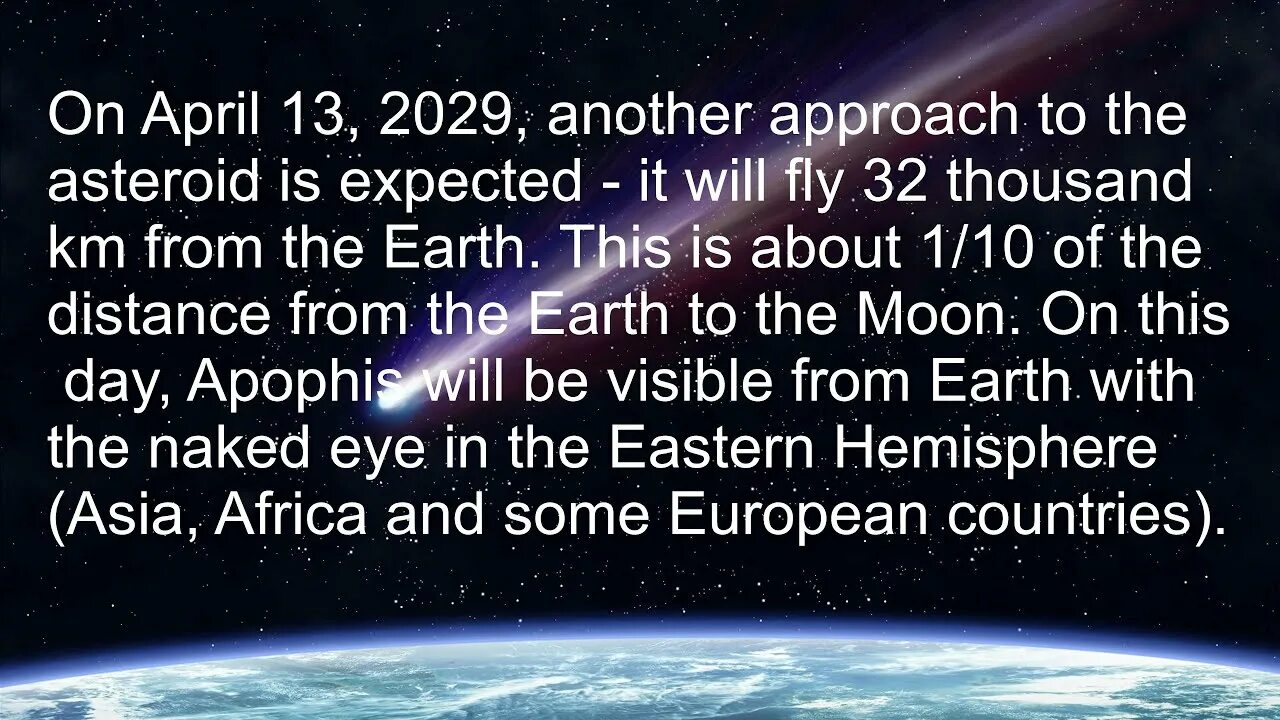 On April 13, 2029, another approach to the asteroid is expected - it will fly 32 thousand km from the Earth. This is about 1/10 of the distance from the Earth to the Moon. On this day, Apophis will be visible from Earth with the naked eye in the Eastern Hemisphere (Asia, Africa and some European countries).